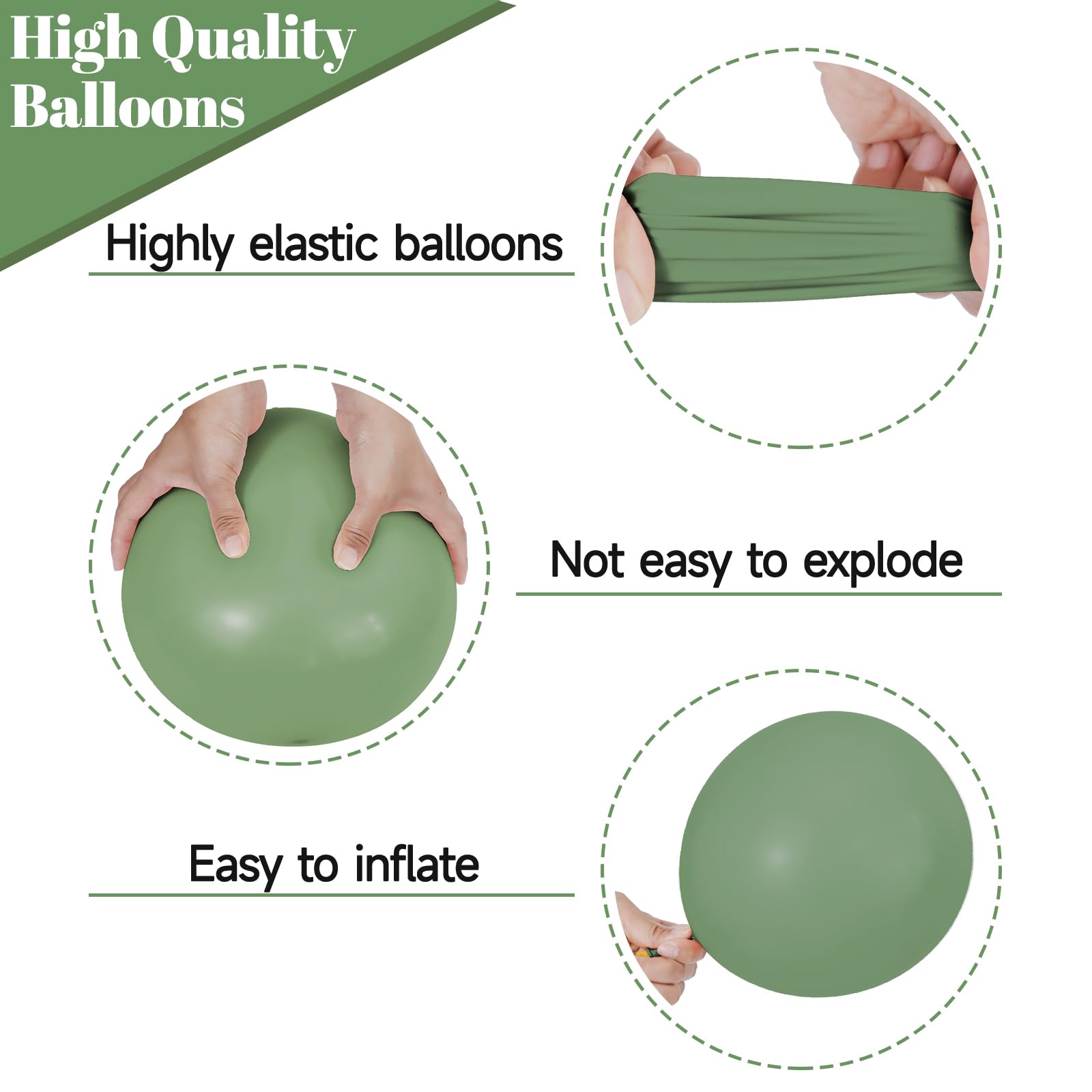 High Quality Balloons

Highly elastic balloons

Not easy to explode

Easy to inflate